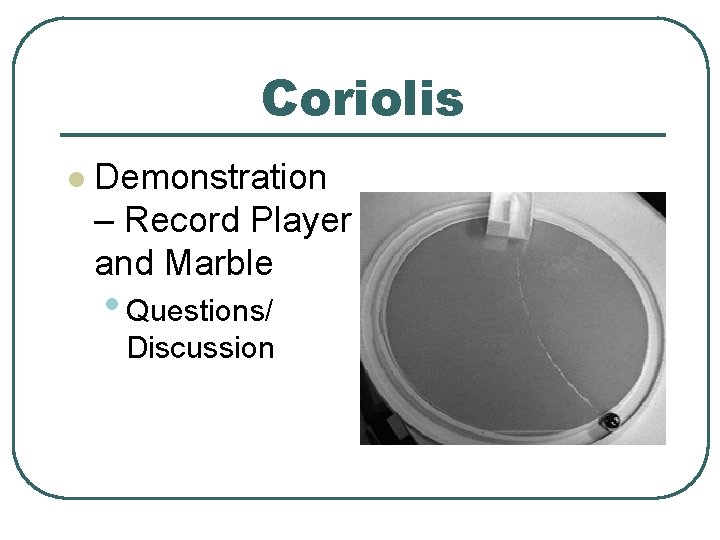 Coriolis

Demonstration – Record Player and Marble

Questions/ Discussion